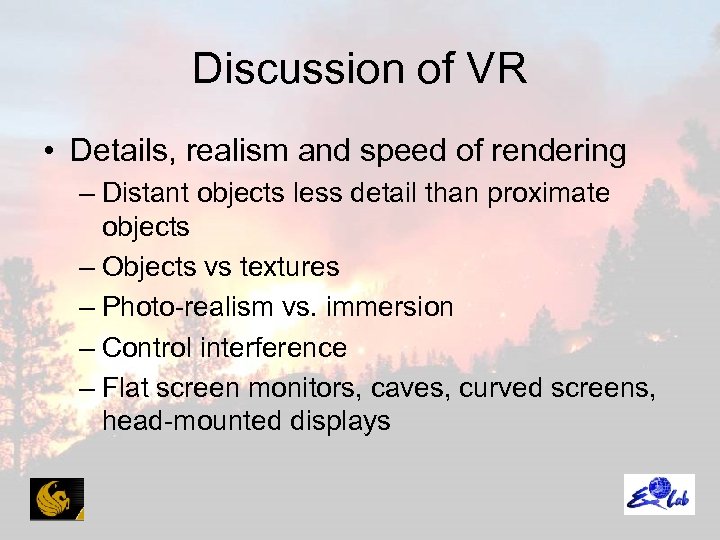 Discussion of VR

• Details, realism and speed of rendering
  – Distant objects less detail than proximate objects
  – Objects vs textures
  – Photo-realism vs. immersion
  – Control interference
  – Flat screen monitors, caves, curved screens, head-mounted displays

E Lab